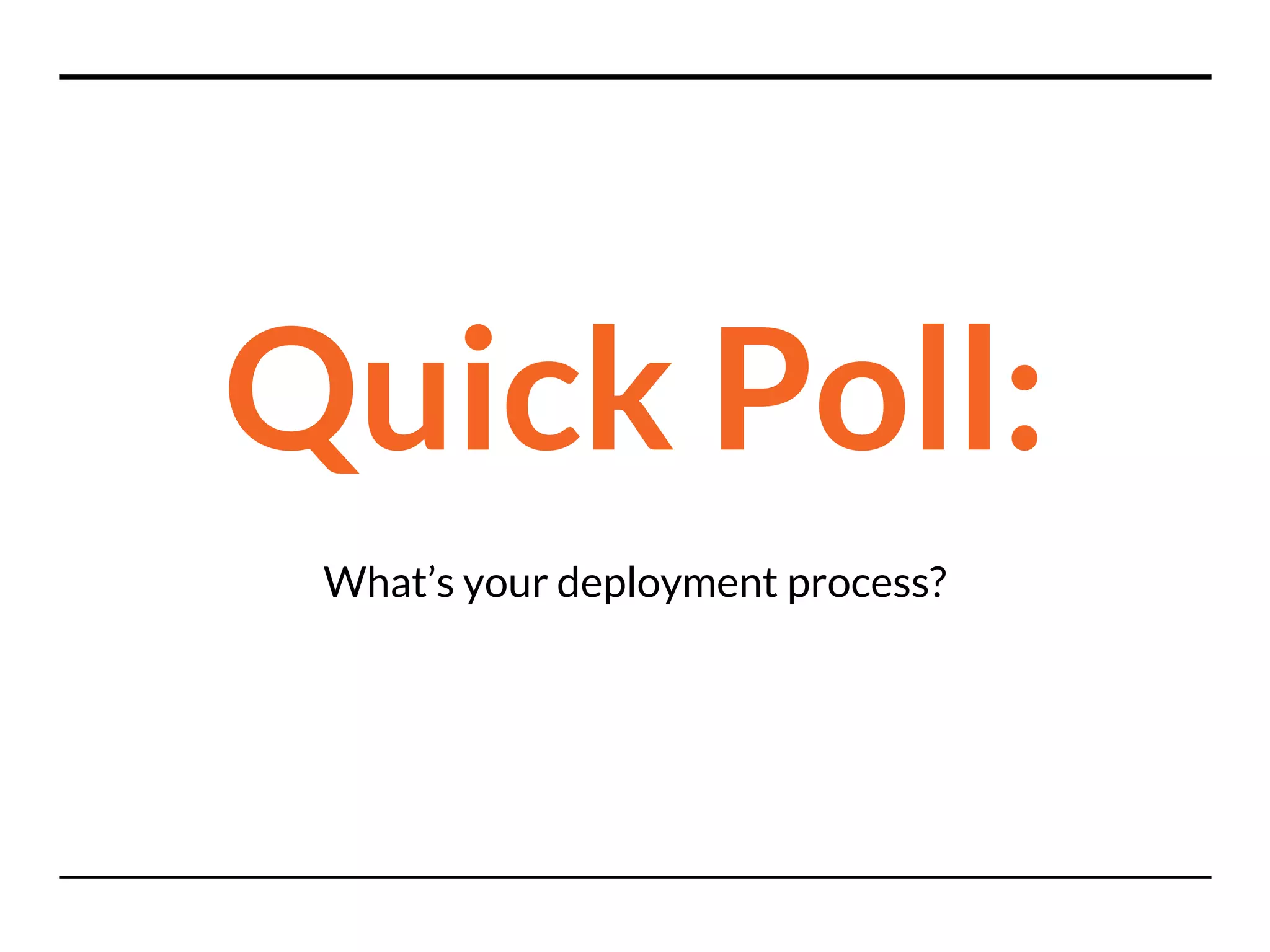 Quick Poll:

What’s your deployment process?